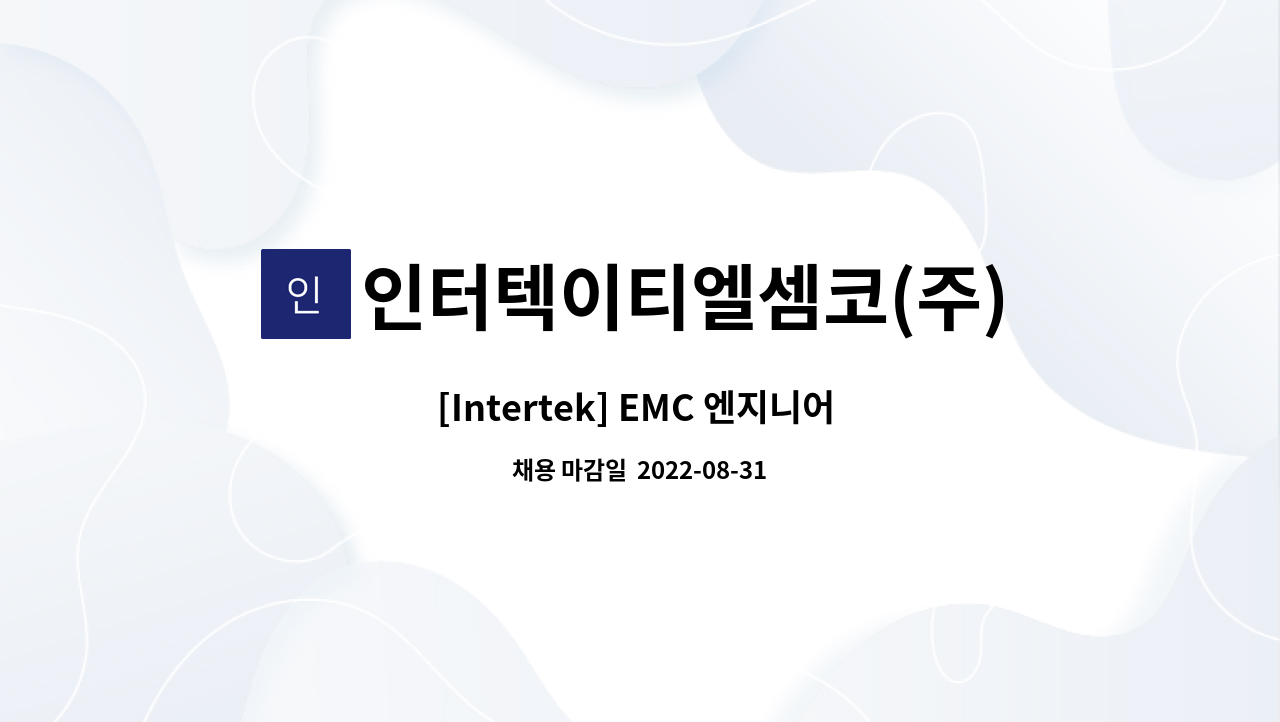 인 인터텍이티엘셈코(주)

[Intertek] EMC 엔지니어

채용 마감일 2022-08-31